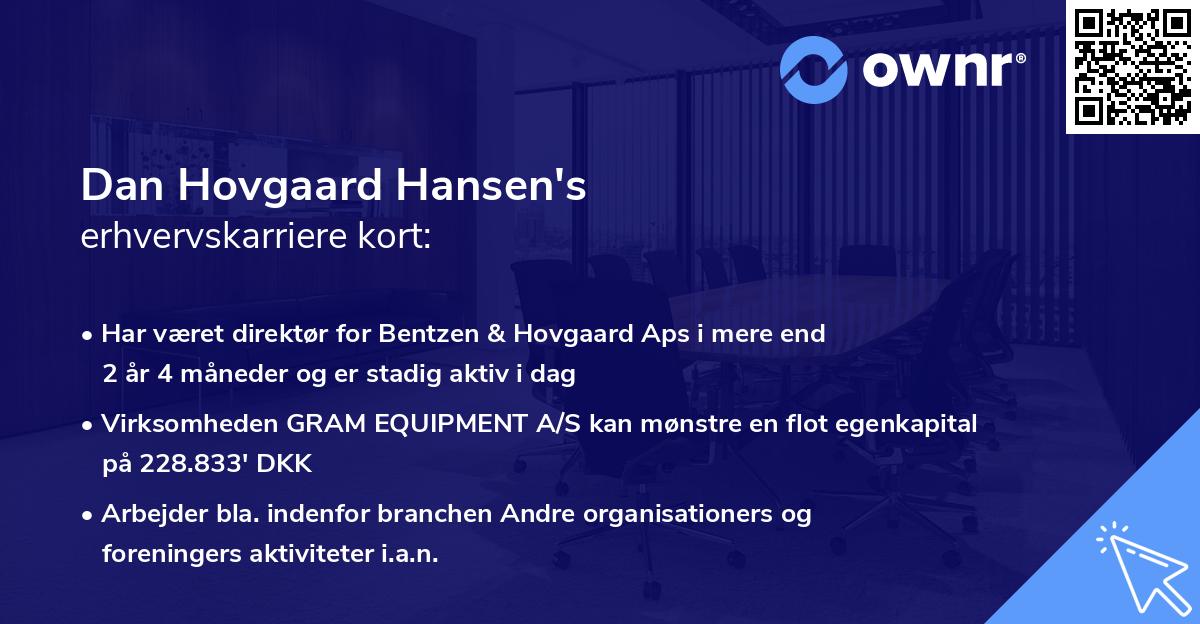 ownr®

Dan Hovgaard Hansen's
erhvervskarriere kort:

• Har været direktør for Bentzen & Hovgaard Aps i mere end 2 år 4 måneder og er stadig aktiv i dag

• Virksomheden GRAM EQUIPMENT A/S kan mønstre en flot egenkapital på 228.833' DKK

• Arbejder bla. indenfor branchen Andre organisationers og foreningers aktiviteter i.a.n.